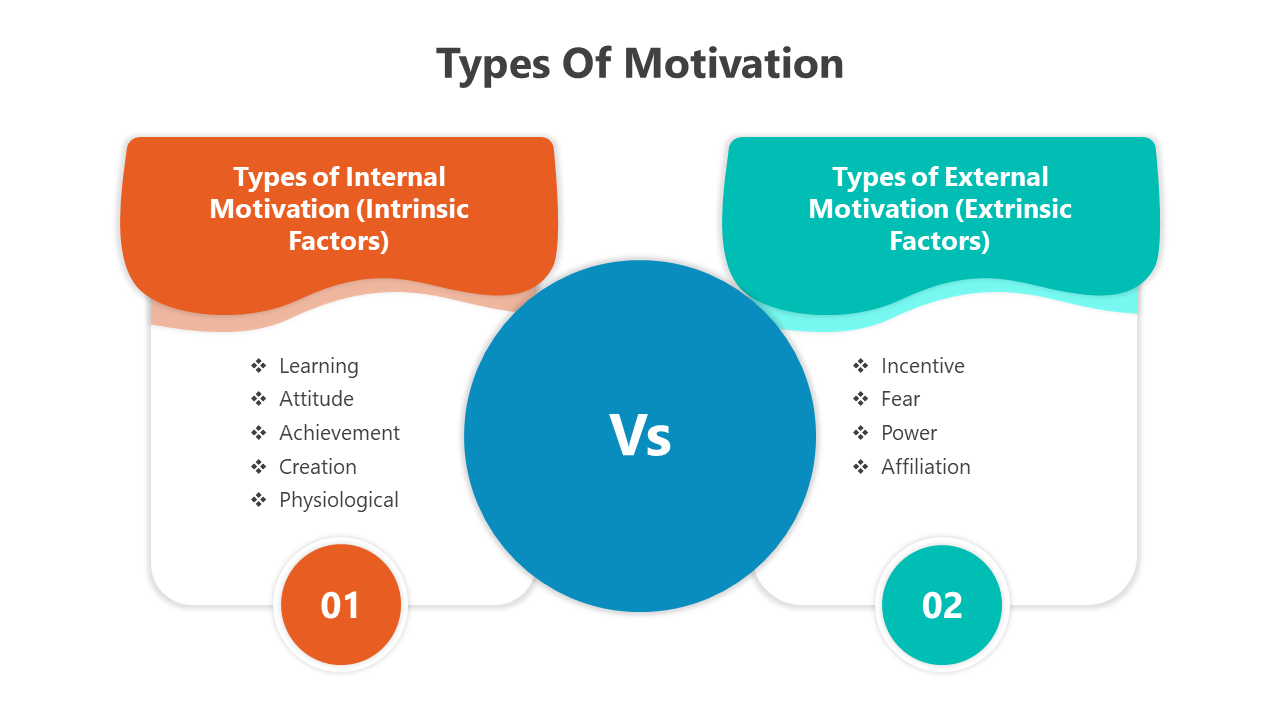 Types Of Motivation

Types of Internal Motivation (Intrinsic Factors)

❖ Learning
❖ Attitude
❖ Achievement
❖ Creation
❖ Physiological

01

Vs

Types of External Motivation (Extrinsic Factors)

❖ Incentive
❖ Fear
❖ Power
❖ Affiliation

02